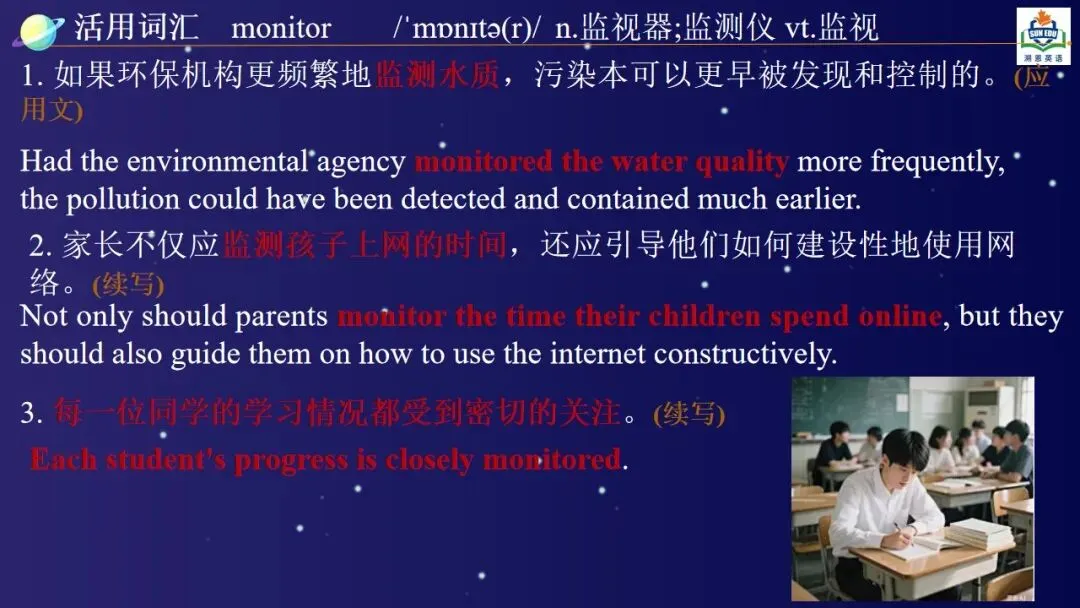 活用词汇 monitor /ˈmɒnɪtə(r)/ n.监视器;监测仪 vt.监视

SUN EDU 溯恩英语

1. 如果环保机构更频繁地监测水质，污染本可以更早被发现和控制的。(应用文)

Had the environmental agency monitored the water quality more frequently, the pollution could have been detected and contained much earlier.

2. 家长不仅应监测孩子上网的时间，还应引导他们如何建设性地使用网络。(续写)

Not only should parents monitor the time their children spend online, but they should also guide them on how to use the internet constructively.

3. 每一位同学的学习情况都受到密切的关注。(续写)

Each student's progress is closely monitored.